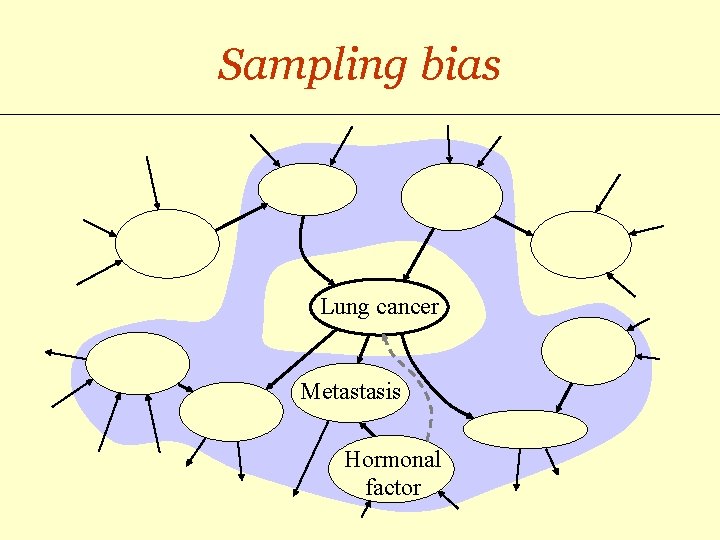 Sampling bias

Lung cancer

Metastasis

Hormonal factor